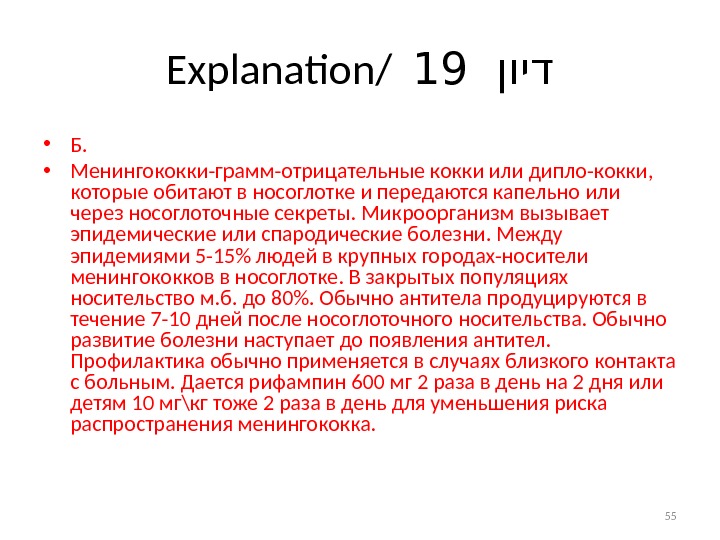 Explanation/ 19 דיון

• Б.
• Менингококки-грамм-отрицательные кокки или дипло-кокки, которые обитают в носоглотке и передаются капельно или через носоглоточные секреты. Микроорганизм вызывает эпидемические или спародические болезни. Между эпидемиями 5-15% людей в крупных городах-носители менингококков в носоглотке. В закрытых популяциях носительство м.б. до 80%. Обычно антитела продуцируются в течение 7-10 дней после носоглоточного носительства. Обычно развитие болезни наступает до появления антител. Профилактика обычно применяется в случаях близкого контакта с больным. Дается рифампин 600 мг 2 раза в день на 2 дня или детям 10 мг\кг тоже 2 раза в день для уменьшения риска распространения менингококка.

55